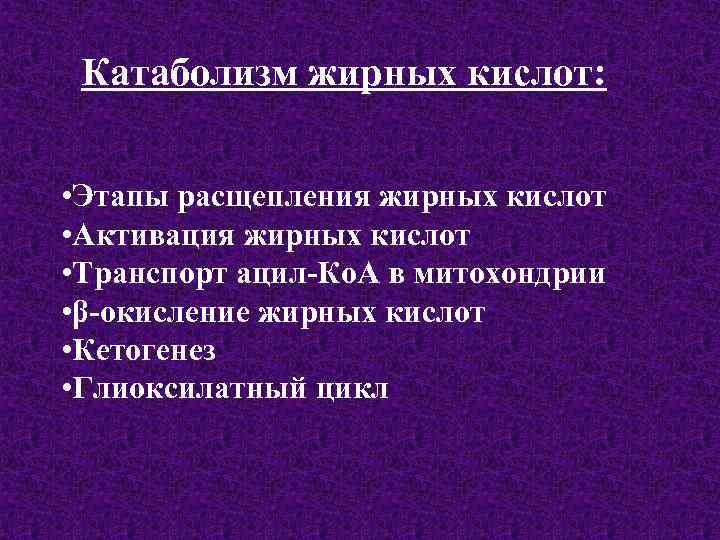 Катаболизм жирных кислот:

•Этапы расщепления жирных кислот
•Активация жирных кислот
•Транспорт ацил-КоА в митохондрии
•β-окисление жирных кислот
•Кетогенез
•Глиоксилатный цикл